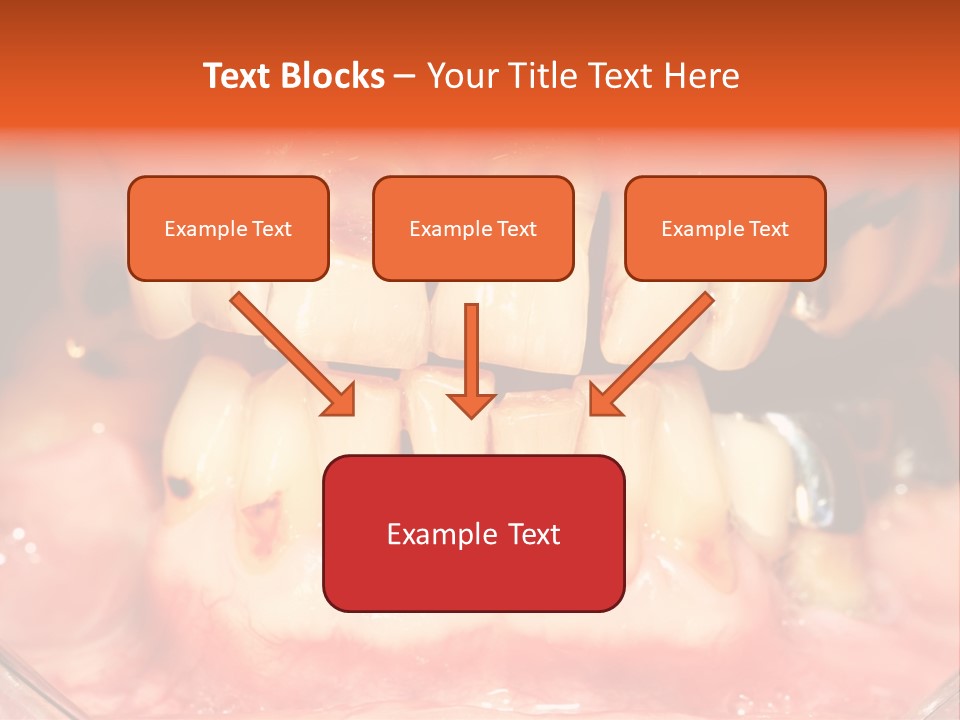 Text Blocks – Your Title Text Here

Example Text

Example Text

Example Text

Example Text